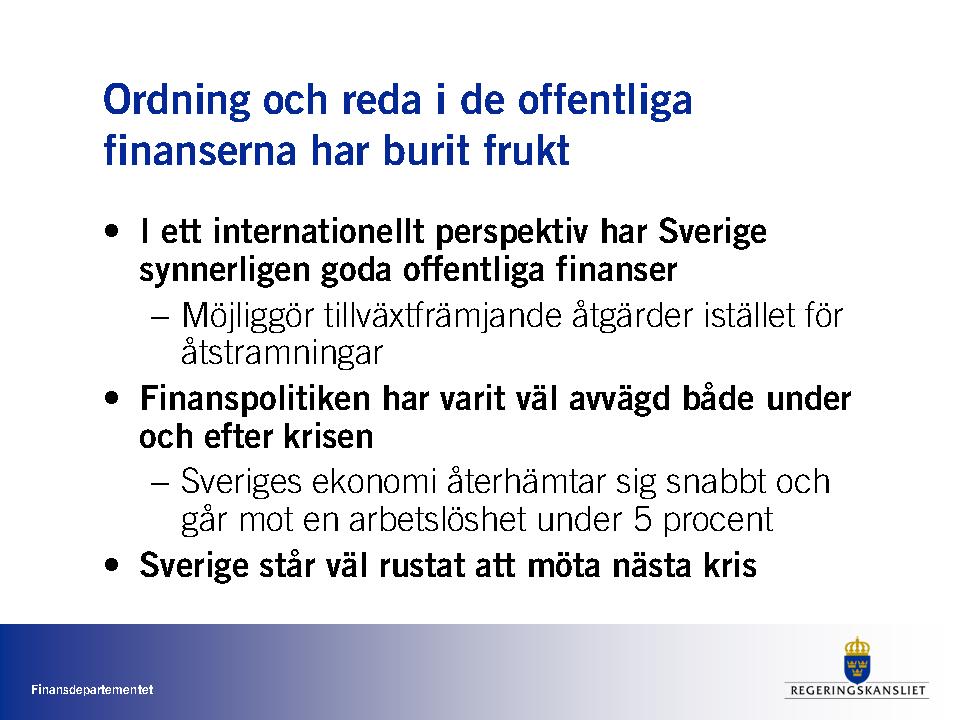 Ordning och reda i de offentliga finanserna har burit frukt

• I ett internationellt perspektiv har Sverige synnerligen goda offentliga finanser
 – Möjliggör tillväxtfrämjande åtgärder istället för åtstramningar
• Finanspolitiken har varit väl avvägd både under och efter krisen
 – Sveriges ekonomi återhämtar sig snabbt och går mot en arbetslöshet under 5 procent
• Sverige står väl rustat att möta nästa kris

Finansdepartementet

REGERINGSKANSLIET